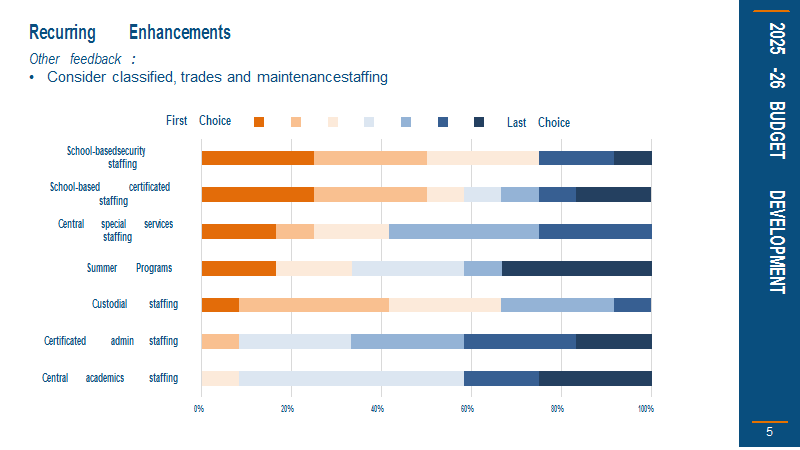 Recurring Enhancements

Other feedback :

• Consider classified, trades and maintenancestaffing

First Choice Last Choice

School-basedsecurity staffing

School-based certificated staffing

Central special services staffing

Summer Programs

Custodial staffing

Certificated admin staffing

Central academics staffing

0% 20% 40% 60% 80% 100%

2025 -26 BUDGET DEVELOPMENT

5